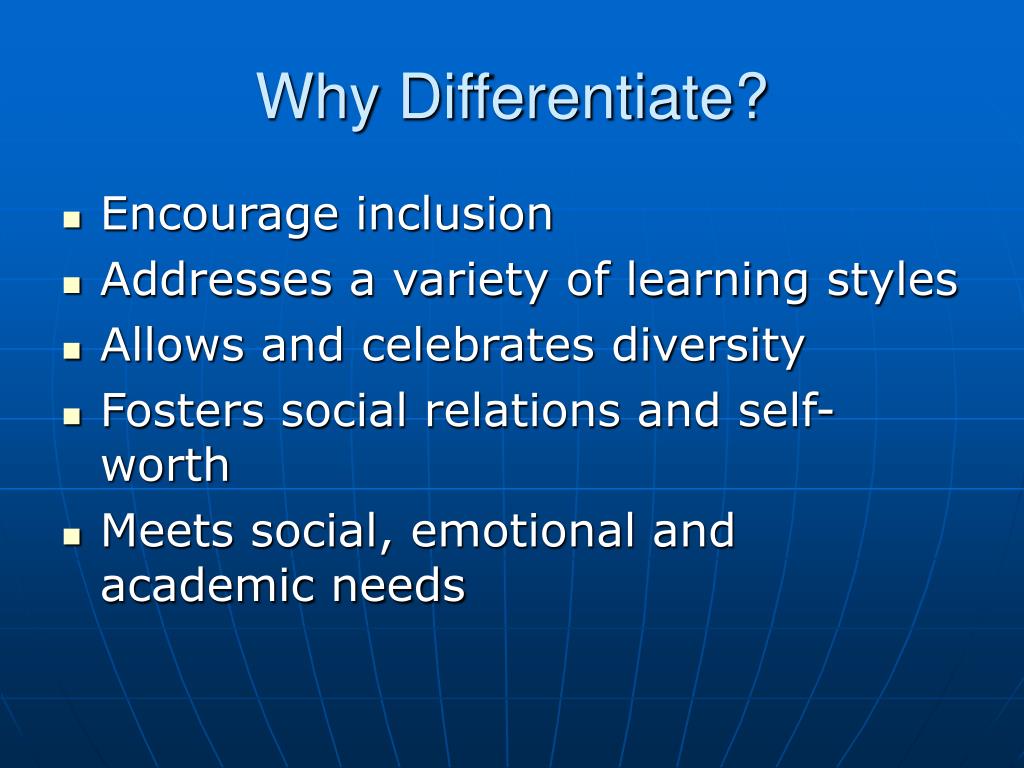 Why Differentiate?

- Encourage inclusion
- Addresses a variety of learning styles
- Allows and celebrates diversity
- Fosters social relations and self-worth
- Meets social, emotional and academic needs